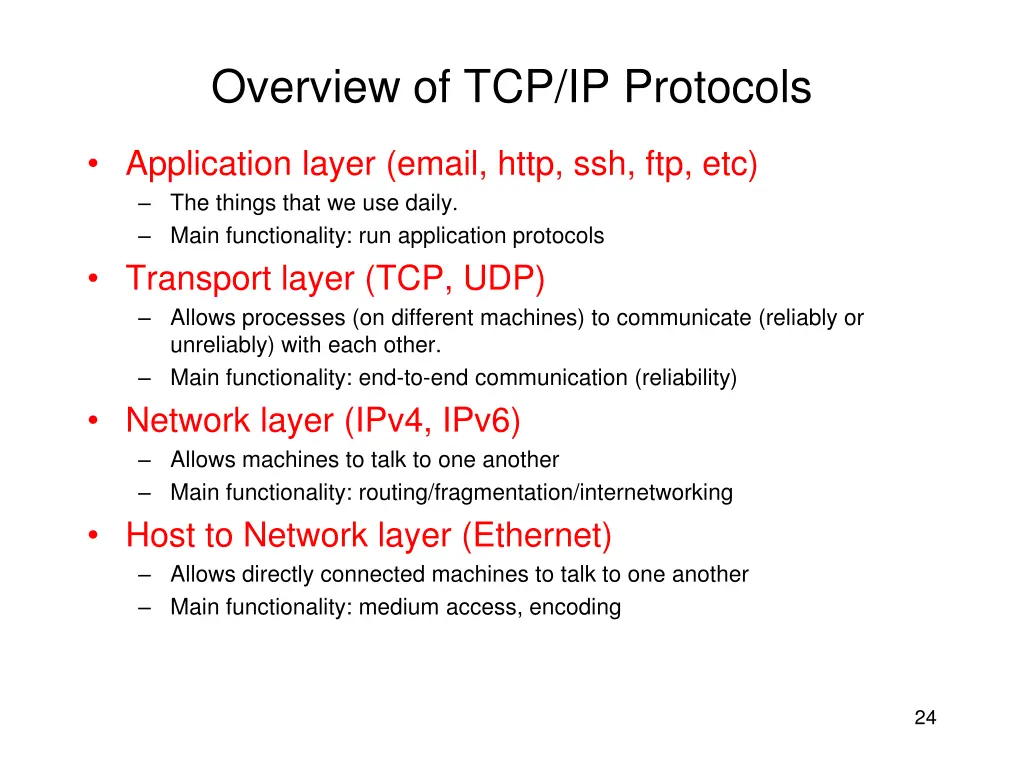 Overview of TCP/IP Protocols

• Application layer (email, http, ssh, ftp, etc)
– The things that we use daily.
– Main functionality: run application protocols

• Transport layer (TCP, UDP)
– Allows processes (on different machines) to communicate (reliably or unreliably) with each other.
– Main functionality: end-to-end communication (reliability)

• Network layer (IPv4, IPv6)
– Allows machines to talk to one another
– Main functionality: routing/fragmentation/internetworking

• Host to Network layer (Ethernet)
– Allows directly connected machines to talk to one another
– Main functionality: medium access, encoding

24